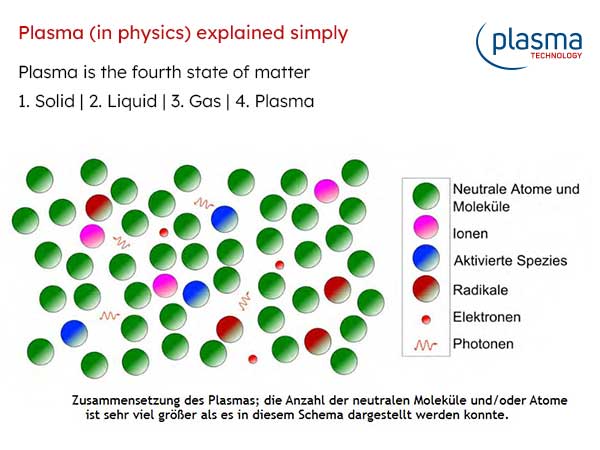 Plasma (in physics) explained simply

plasma
TECHNOLOGY

Plasma is the fourth state of matter

1. Solid | 2. Liquid | 3. Gas | 4. Plasma

Neutrale Atome und Moleküle

Ionen

Aktivierte Spezies

Radikale

Elektronen

Photonen

Zusammensetzung des Plasmas; die Anzahl der neutralen Moleküle und/oder Atome ist sehr viel größer als es in diesem Schema dargestellt werden konnte.